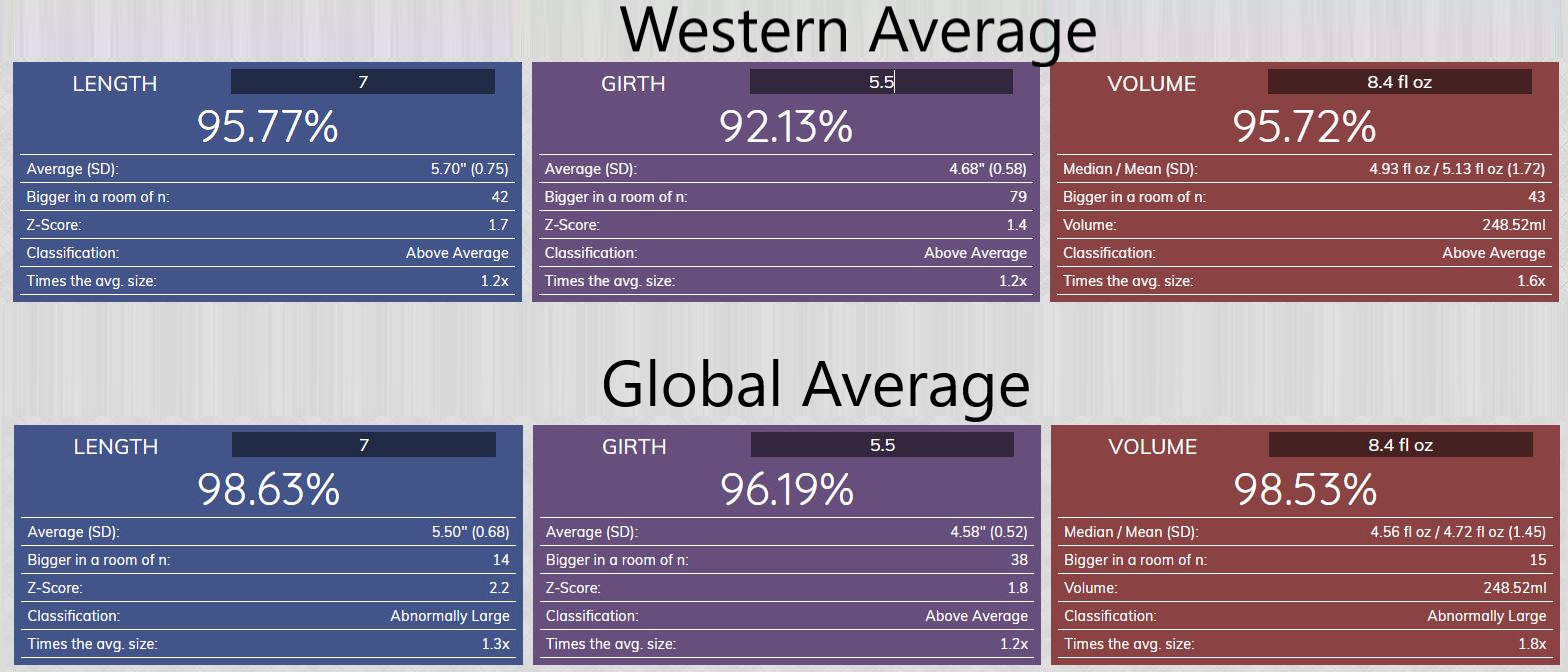 Western Average

LENGTH 7
95.77%

| Average (SD): | 5.70" (0.75) |
|---|---|
| Bigger in a room of n: | 42 |
| Z-Score: | 1.7 |
| Classification: | Above Average |
| Times the avg. size: | 1.2x |

GIRTH 5.5
92.13%

| Average (SD): | 4.68" (0.58) |
|---|---|
| Bigger in a room of n: | 79 |
| Z-Score: | 1.4 |
| Classification: | Above Average |
| Times the avg. size: | 1.2x |

VOLUME 8.4 fl oz
95.72%

| Median / Mean (SD): | 4.93 fl oz / 5.13 fl oz (1.72) |
|---|---|
| Bigger in a room of n: | 43 |
| Volume: | 248.52ml |
| Classification: | Above Average |
| Times the avg. size: | 1.6x |

Global Average

LENGTH 7
98.63%

| Average (SD): | 5.50" (0.68) |
|---|---|
| Bigger in a room of n: | 14 |
| Z-Score: | 2.2 |
| Classification: | Abnormally Large |
| Times the avg. size: | 1.3x |

GIRTH 5.5
96.19%

| Average (SD): | 4.58" (0.52) |
|---|---|
| Bigger in a room of n: | 38 |
| Z-Score: | 1.8 |
| Classification: | Above Average |
| Times the avg. size: | 1.2x |

VOLUME 8.4 fl oz
98.53%

| Median / Mean (SD): | 4.56 fl oz / 4.72 fl oz (1.45) |
|---|---|
| Bigger in a room of n: | 15 |
| Volume: | 248.52ml |
| Classification: | Abnormally Large |
| Times the avg. size: | 1.8x |